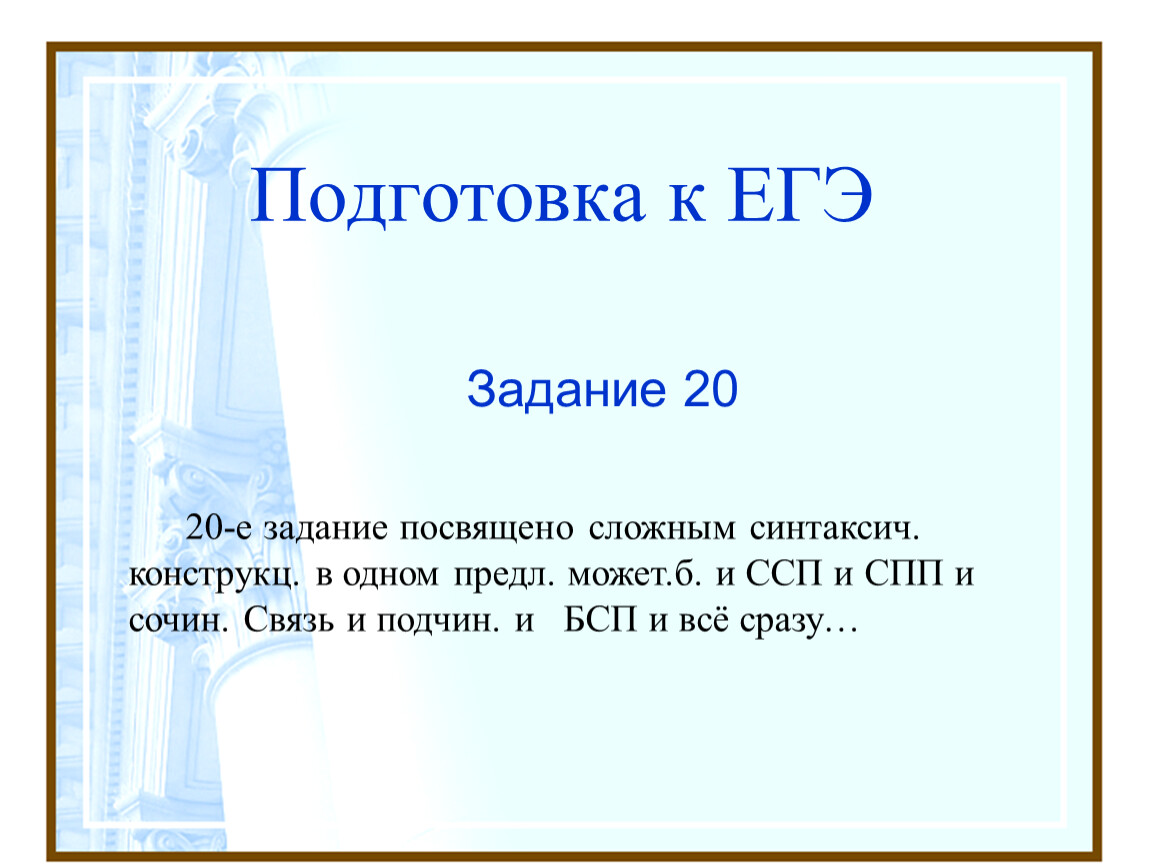 Подготовка к ЕГЭ

Задание 20

20-е задание посвящено сложным синтаксич. конструкц. в одном предл. может.б. и ССП и СПП и сочин. Связь и подчин. и БСП и всё сразу…